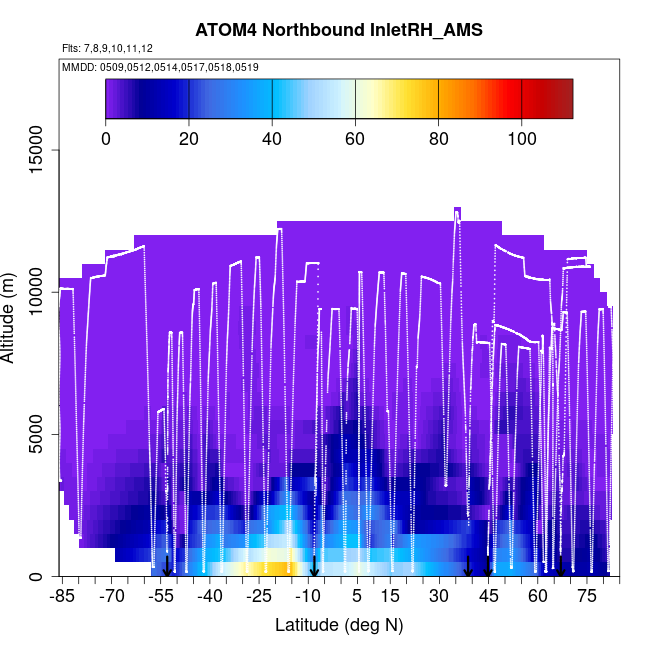 ATOM4 Northbound InletRH_AMS

Flts: 7,8,9,10,11,12

MMDD: 0509,0512,0514,0517,0518,0519

0 20 40 60 80 100

15000
10000
5000
0

Altitude (m)

-85 -70 -55 -40 -25 -10 5 15 30 45 60 75

Latitude (deg N)